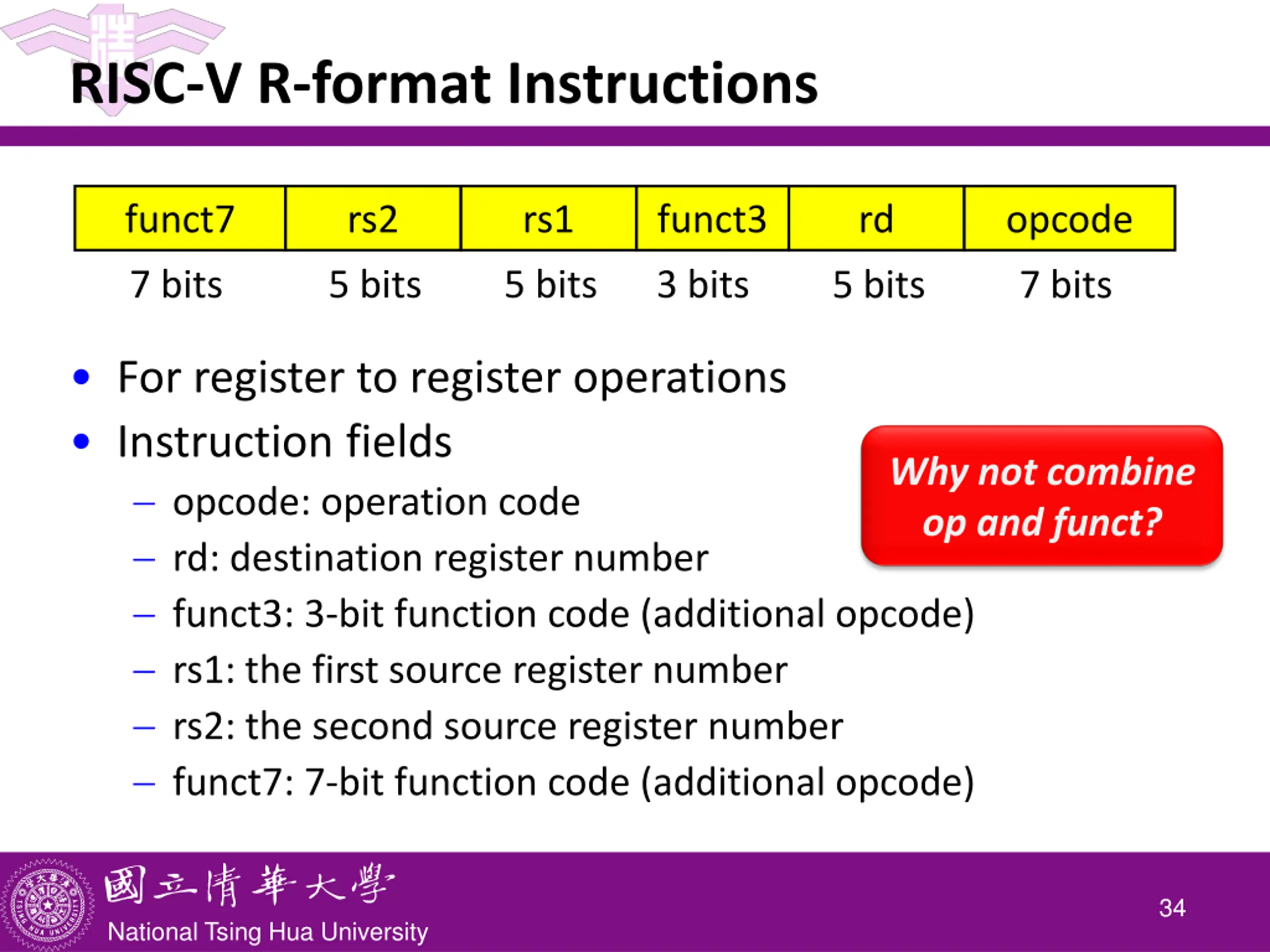 RISC-V R-format Instructions

| funct7 | rs2 | rs1 | funct3 | rd | opcode |
|---|---|---|---|---|---|
| 7 bits | 5 bits | 5 bits | 3 bits | 5 bits | 7 bits |

• For register to register operations
• Instruction fields
– opcode: operation code
– rd: destination register number
– funct3: 3-bit function code (additional opcode)
– rs1: the first source register number
– rs2: the second source register number
– funct7: 7-bit function code (additional opcode)

Why not combine op and funct?

國立清華大學
National Tsing Hua University

34